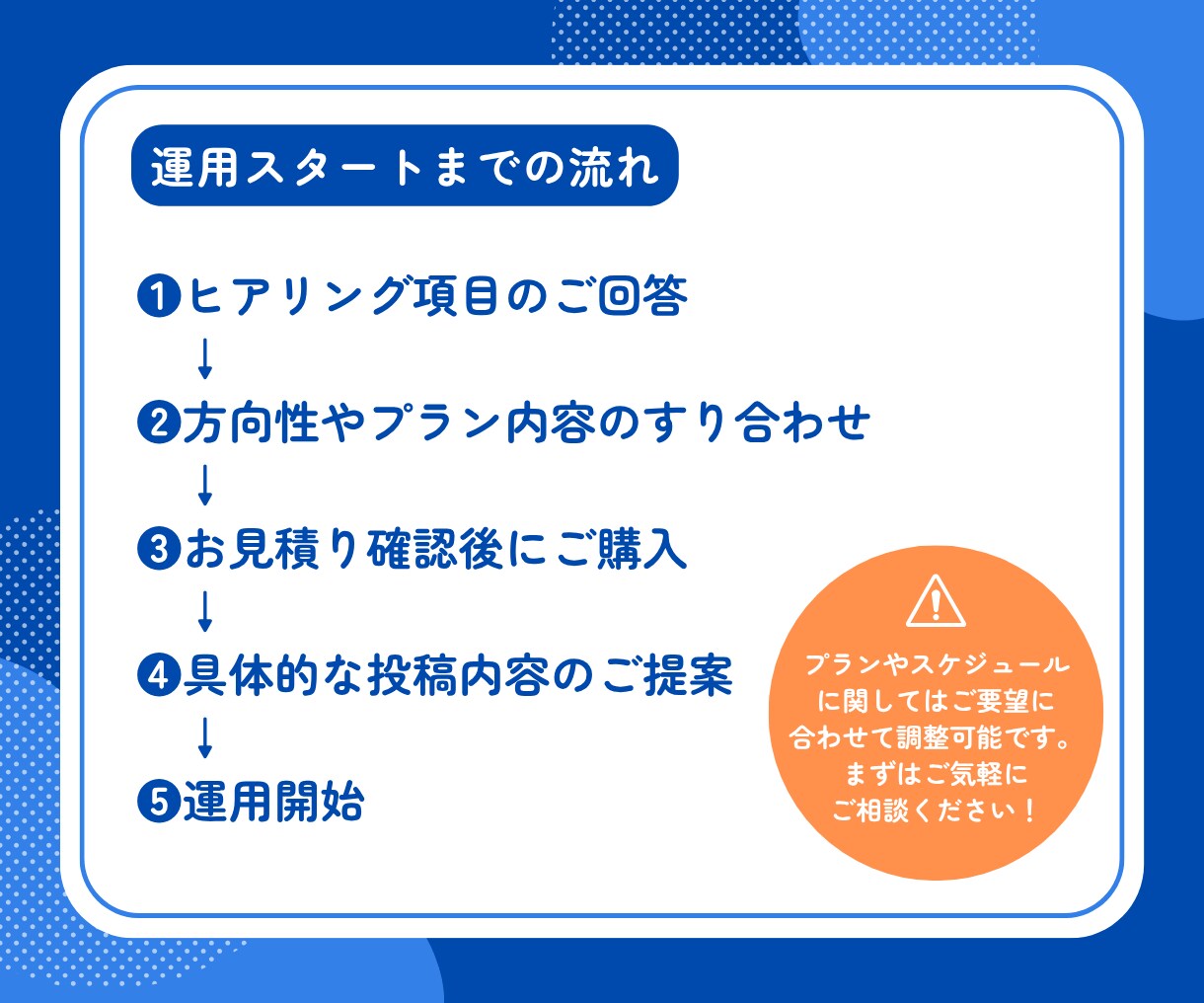 運用スタートまでの流れ

❶ヒアリング項目のご回答
↓
❷方向性やプラン内容のすり合わせ
↓
❸お見積り確認後にご購入
↓
❹具体的な投稿内容のご提案
↓
❺運用開始

プランやスケジュールに関してはご要望に合わせて調整可能です。まずはご気軽にご相談ください！